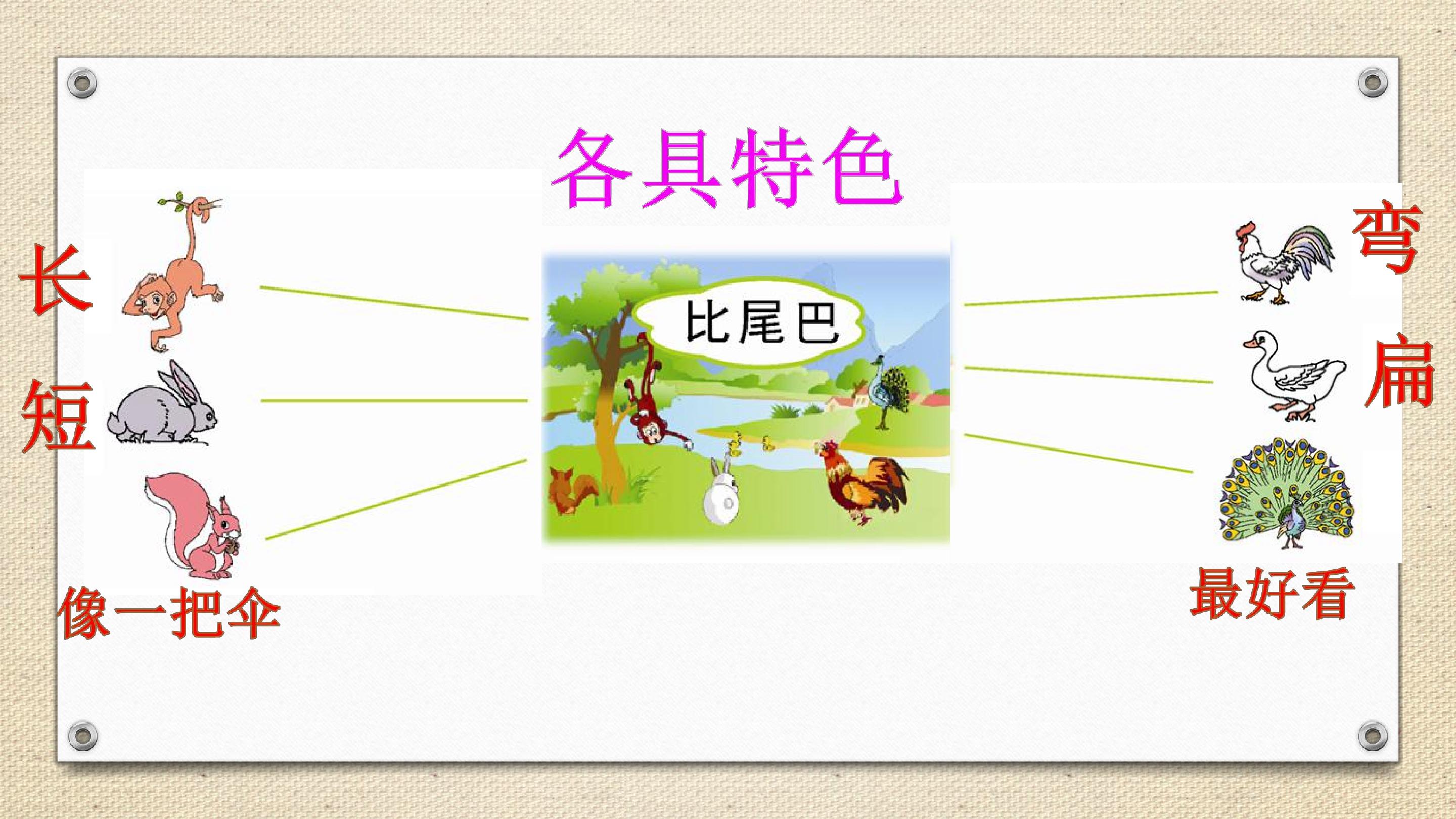 各具特色

长

短

像一把伞

比尾巴

弯

扁

最好看